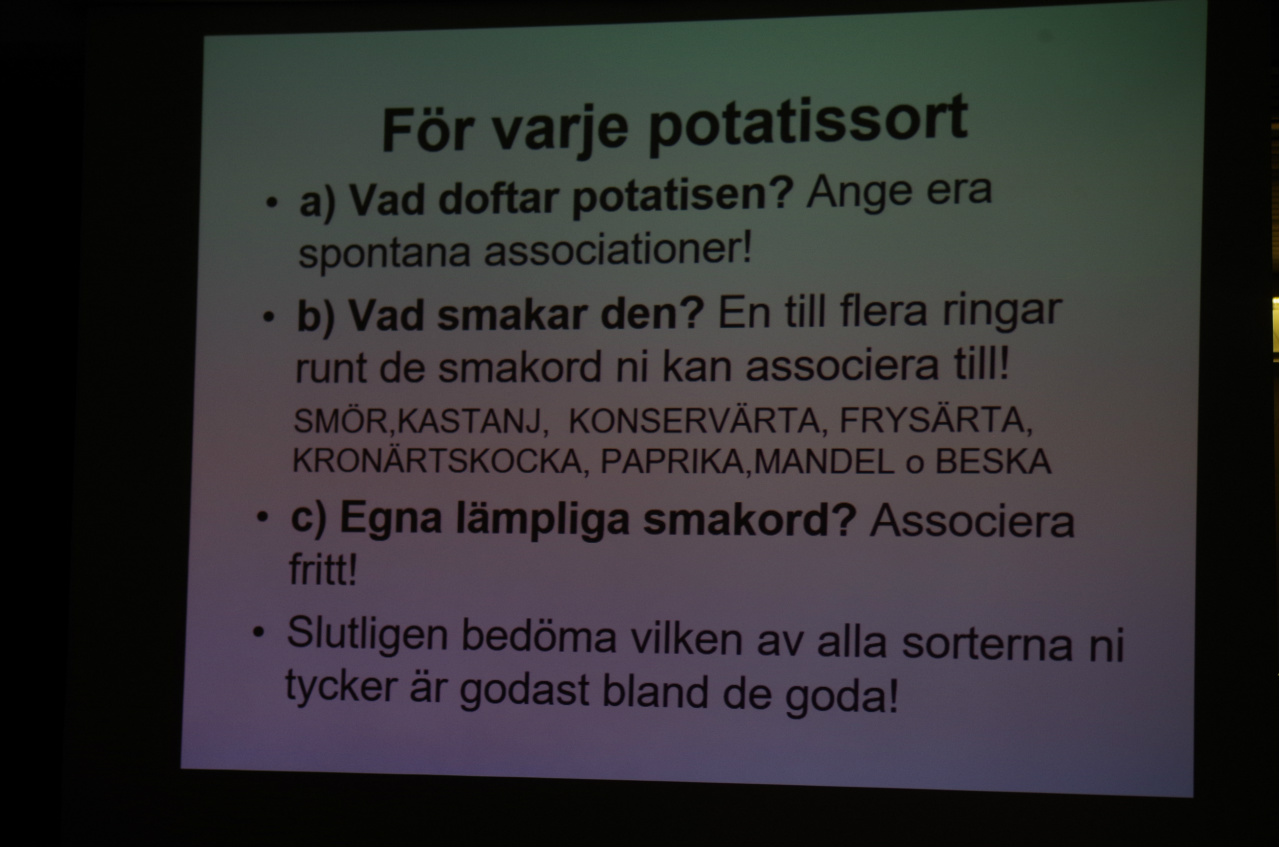 För varje potatissort

• a) Vad doftar potatisen? Ange era spontana associationer!

• b) Vad smakar den? En till flera ringar runt de smakord ni kan associera till!
SMÖR,KASTANJ, KONSERVÄRTA, FRYSÄRTA, KRONÄRTSKOCKA, PAPRIKA,MANDEL o BESKA

• c) Egna lämpliga smakord? Associera fritt!

• Slutligen bedöma vilken av alla sorterna ni tycker är godast bland de goda!